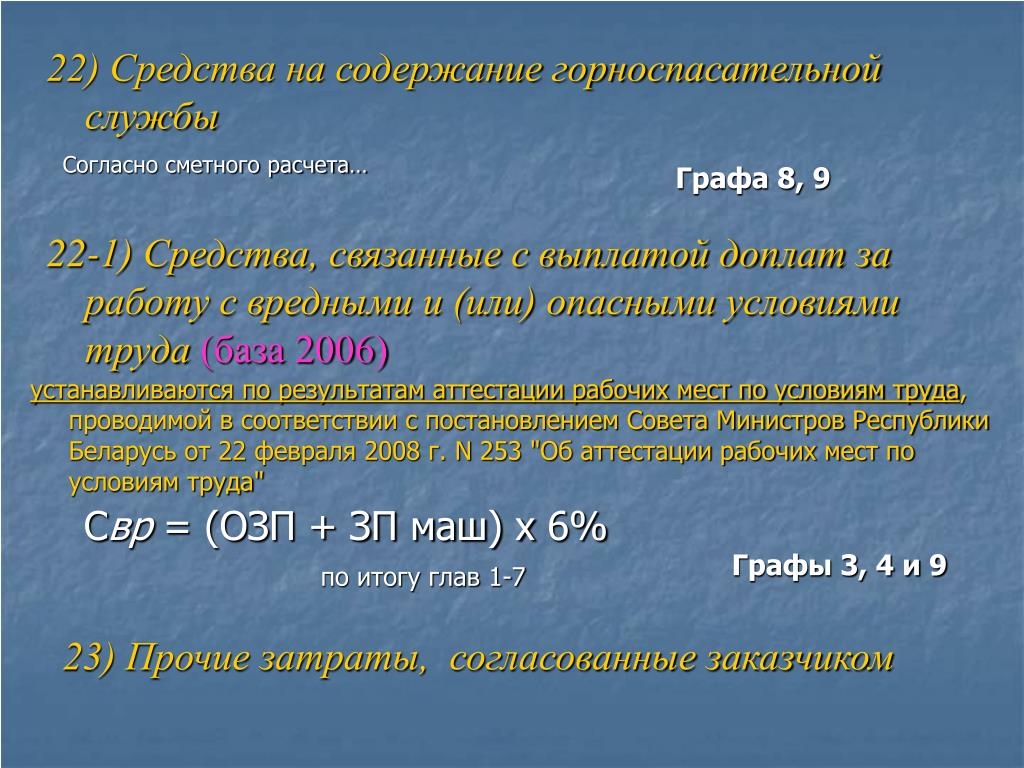 22) Средства на содержание горноспасательной службы

Согласно сметного расчета…

Графа 8, 9

22-1) Средства, связанные с выплатой доплат за работу с вредными и (или) опасными условиями труда (база 2006)

устанавливаются по результатам аттестации рабочих мест по условиям труда, проводимой в соответствии с постановлением Совета Министров Республики Беларусь от 22 февраля 2008 г. N 253 "Об аттестации рабочих мест по условиям труда"

Свр = (ОЗП + ЗП маш) х 6%

по итогу глав 1-7

Графы 3, 4 и 9

23) Прочие затраты, согласованные заказчиком